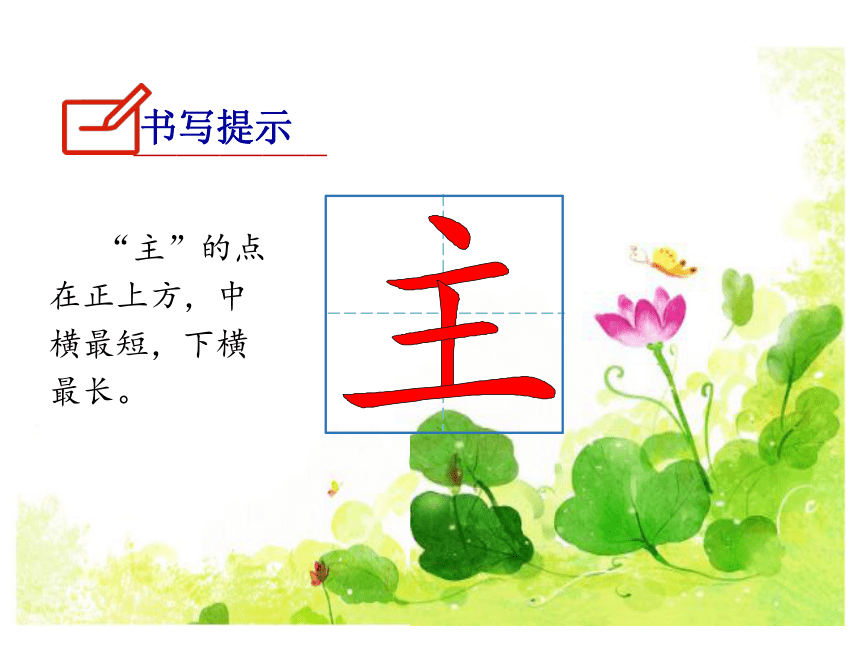 书写提示

“主”的点在正上方，中横最短，下横最长。

主